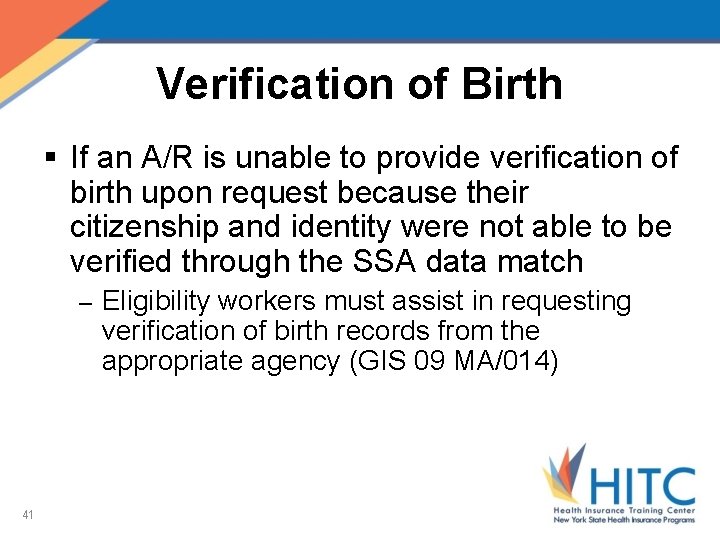 Verification of Birth

▪ If an A/R is unable to provide verification of birth upon request because their citizenship and identity were not able to be verified through the SSA data match

– Eligibility workers must assist in requesting verification of birth records from the appropriate agency (GIS 09 MA/014)

41

HITC
Health Insurance Training Center
New York State Health Insurance Programs